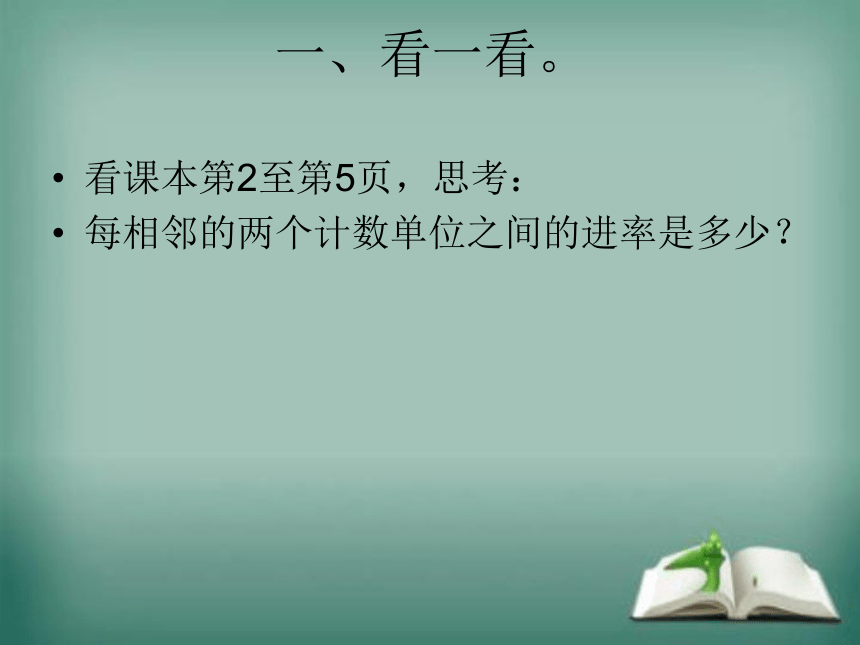 一、看一看。

• 看课本第2至第5页，思考：
• 每相邻的两个计数单位之间的进率是多少？